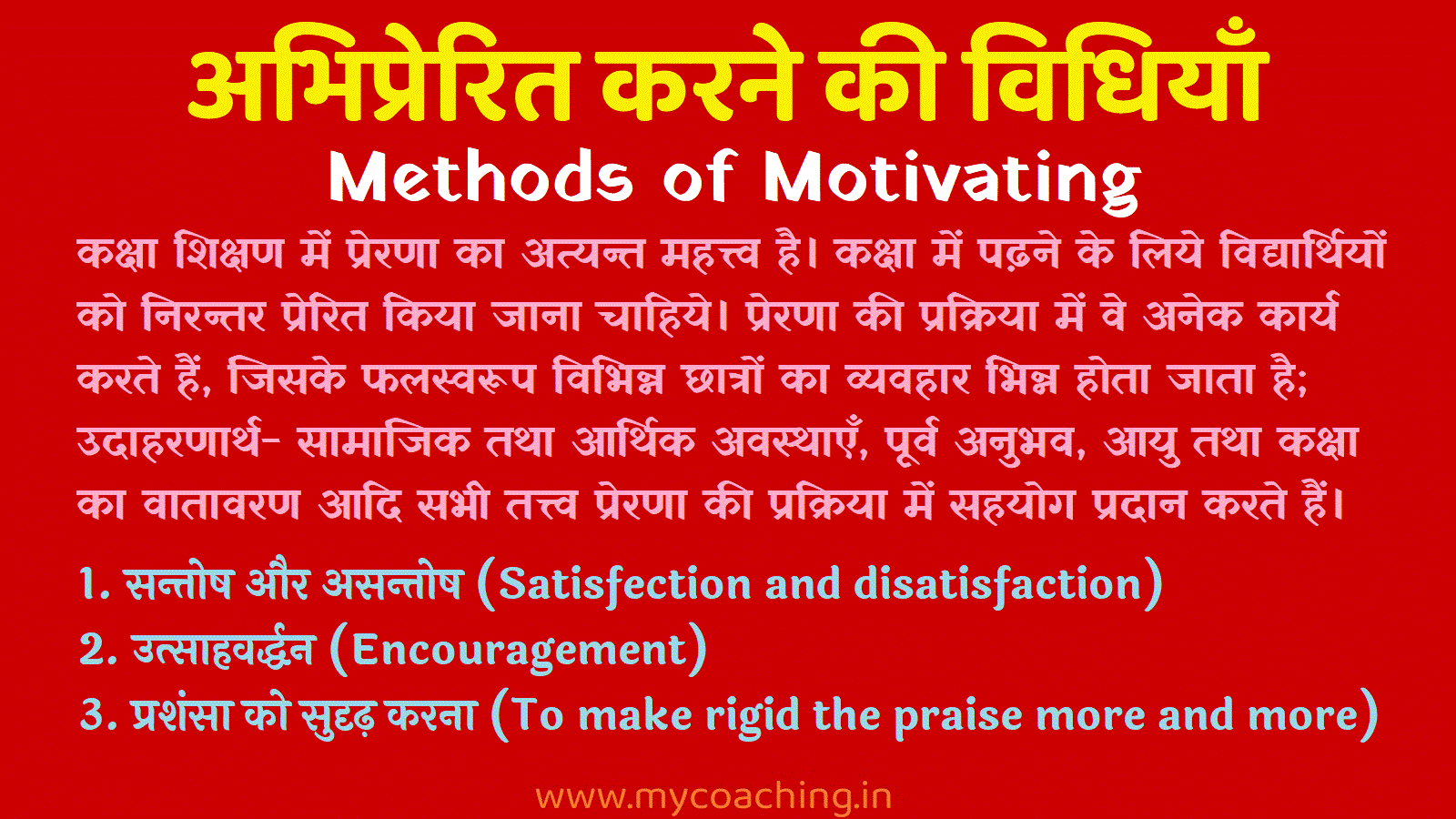 अभिप्रेरित करने की विधियाँ
Methods of Motivating

कक्षा शिक्षण में प्रेरणा का अत्यन्त महत्त्व है। कक्षा में पढ़ने के लिये विद्यार्थियों को निरन्तर प्रेरित किया जाना चाहिये। प्रेरणा की प्रक्रिया में वे अनेक कार्य करते हैं, जिसके फलस्वरूप विभिन्न छात्रों का व्यवहार भिन्न होता जाता है; उदाहरणार्थ- सामाजिक तथा आर्थिक अवस्थाएँ, पूर्व अनुभव, आयु तथा कक्षा का वातावरण आदि सभी तत्त्व प्रेरणा की प्रक्रिया में सहयोग प्रदान करते हैं।

1. सन्तोष और असन्तोष (Satisfection and disatisfaction)
2. उत्साहवर्द्धन (Encouragement)
3. प्रशंसा को सुदृढ़ करना (To make rigid the praise more and more)

www.mycoaching.in